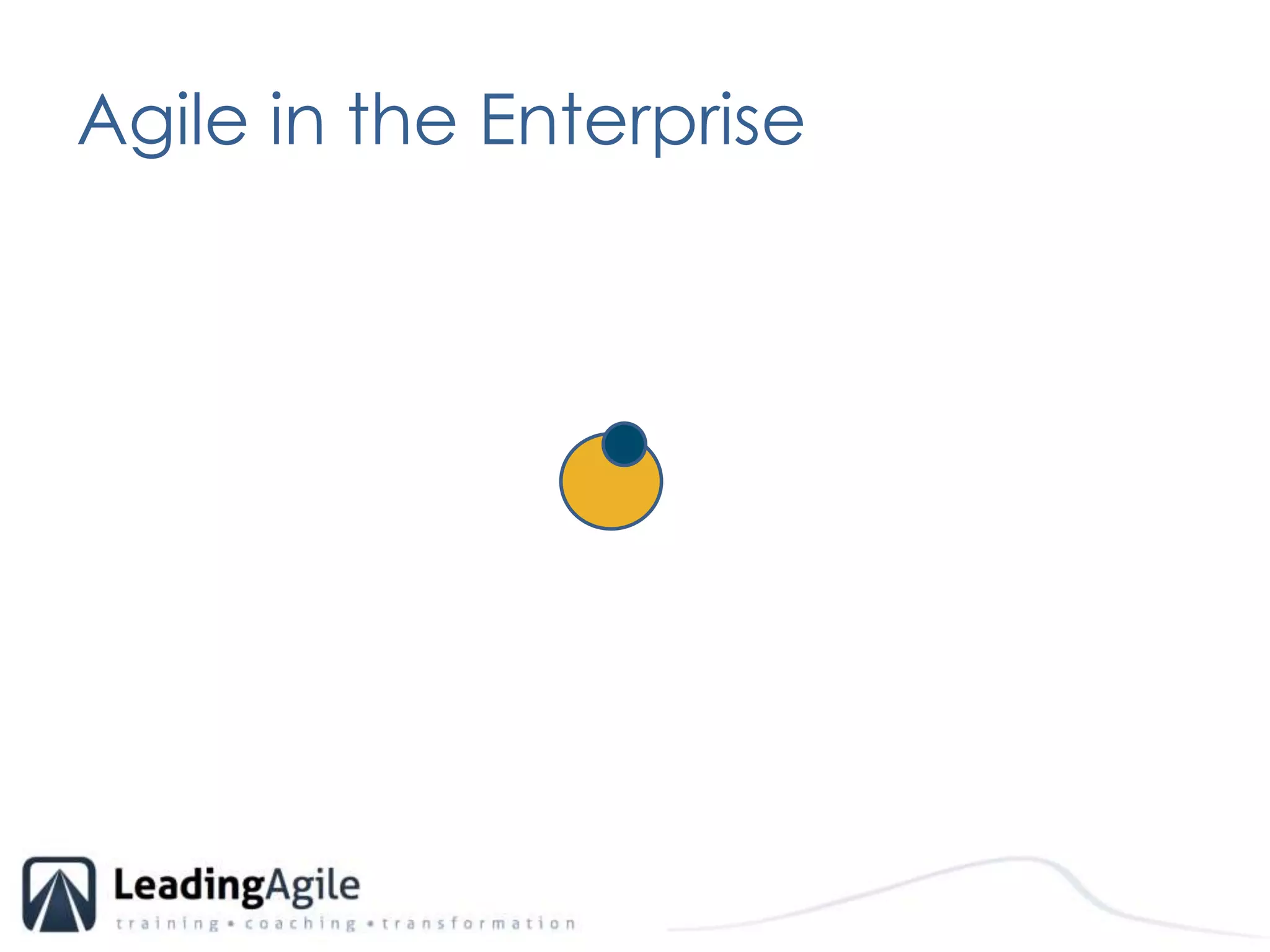 Agile in the Enterprise

LeadingAgile
training • coaching • transformation